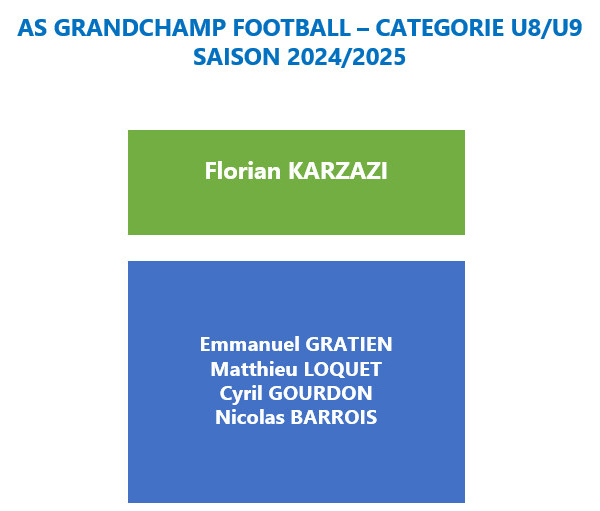 AS GRANDCHAMP FOOTBALL – CATEGORIE U8/U9
SAISON 2024/2025

Florian KARZAZI

Emmanuel GRATIEN
Matthieu LOQUET
Cyril GOURDON
Nicolas BARROIS